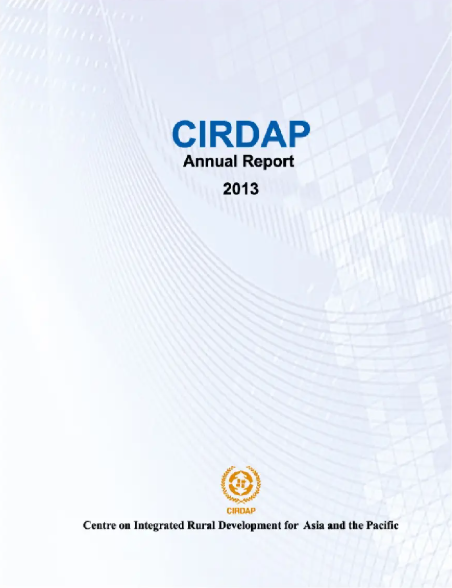 CIRDAP
Annual Report
2013

CIRDAP
Centre on Integrated Rural Development for Asia and the Pacific